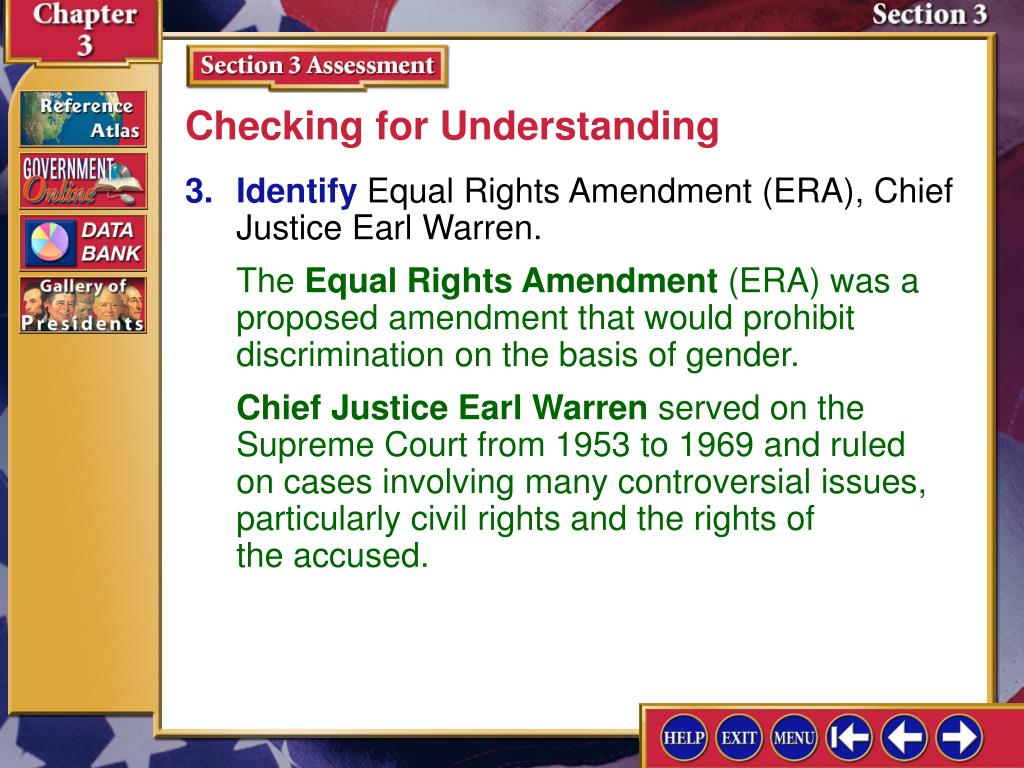 Chapter 3

Section 3

Reference Atlas

GOVERNMENT Online

DATA BANK

Gallery of Presidents

Section 3 Assessment

Checking for Understanding

3. Identify Equal Rights Amendment (ERA), Chief Justice Earl Warren.

The Equal Rights Amendment (ERA) was a proposed amendment that would prohibit discrimination on the basis of gender.

Chief Justice Earl Warren served on the Supreme Court from 1953 to 1969 and ruled on cases involving many controversial issues, particularly civil rights and the rights of the accused.

HELP EXIT MENU